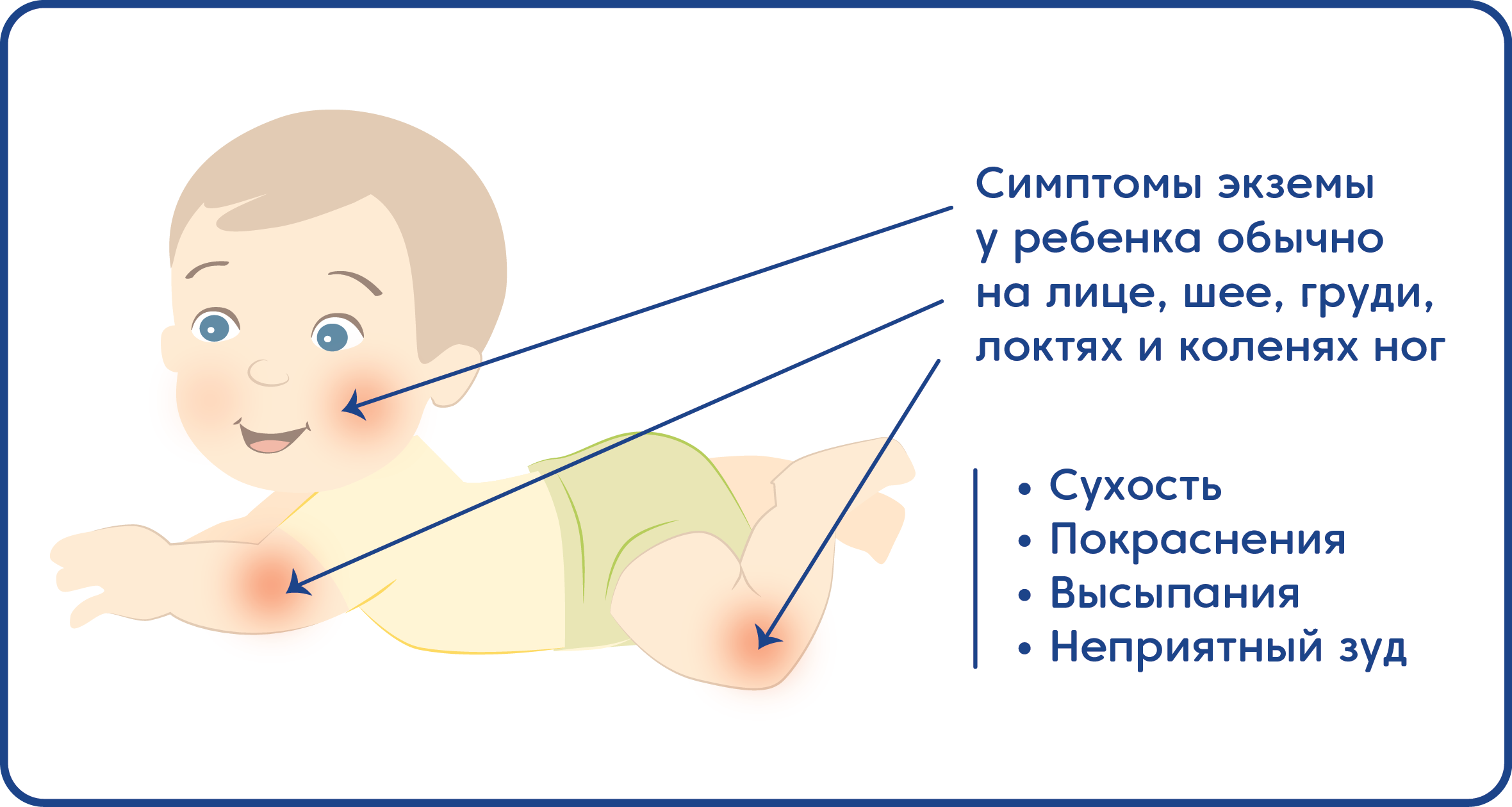 Симптомы экземы у ребенка обычно на лице, шее, груди, локтях и коленях ног

• Сухость
• Покраснения
• Высыпания
• Неприятный зуд